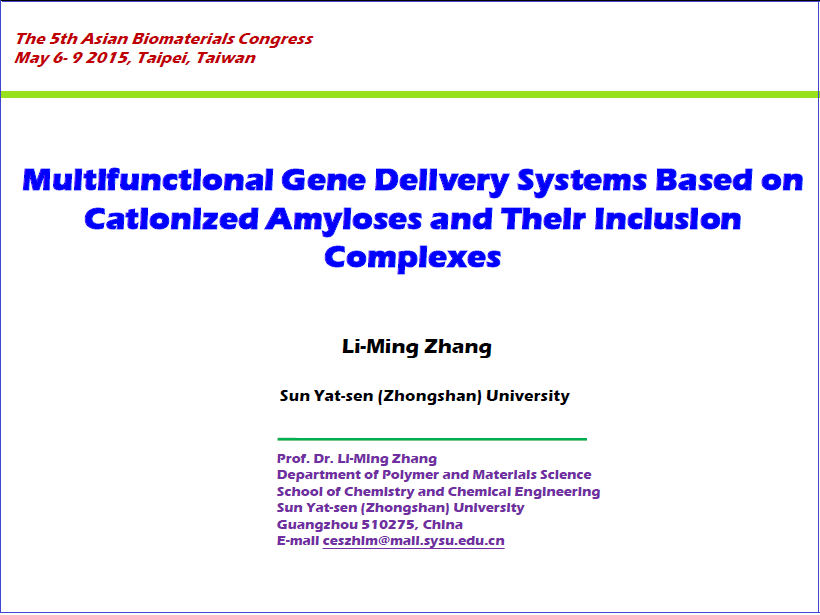 The 5th Asian Biomaterials Congress
May 6- 9 2015, Taipei, Taiwan

Multifunctional Gene Delivery Systems Based on Cationized Amyloses and Their Inclusion Complexes

Li-Ming Zhang

Sun Yat-sen (Zhongshan) University

Prof. Dr. Li-Ming Zhang
Department of Polymer and Materials Science
School of Chemistry and Chemical Engineering
Sun Yat-sen (Zhongshan) University
Guangzhou 510275, China
E-mail ceszhlm@mail.sysu.edu.cn